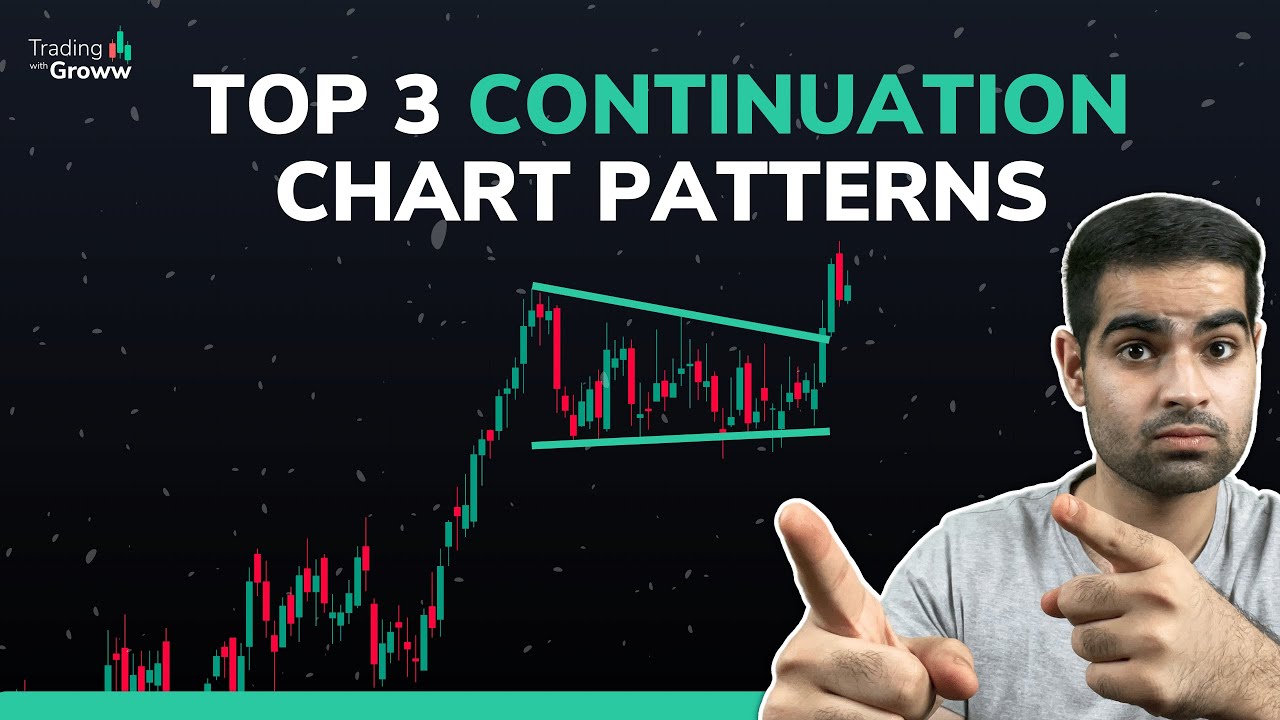 Trading with Groww

TOP 3 CONTINUATION CHART PATTERNS